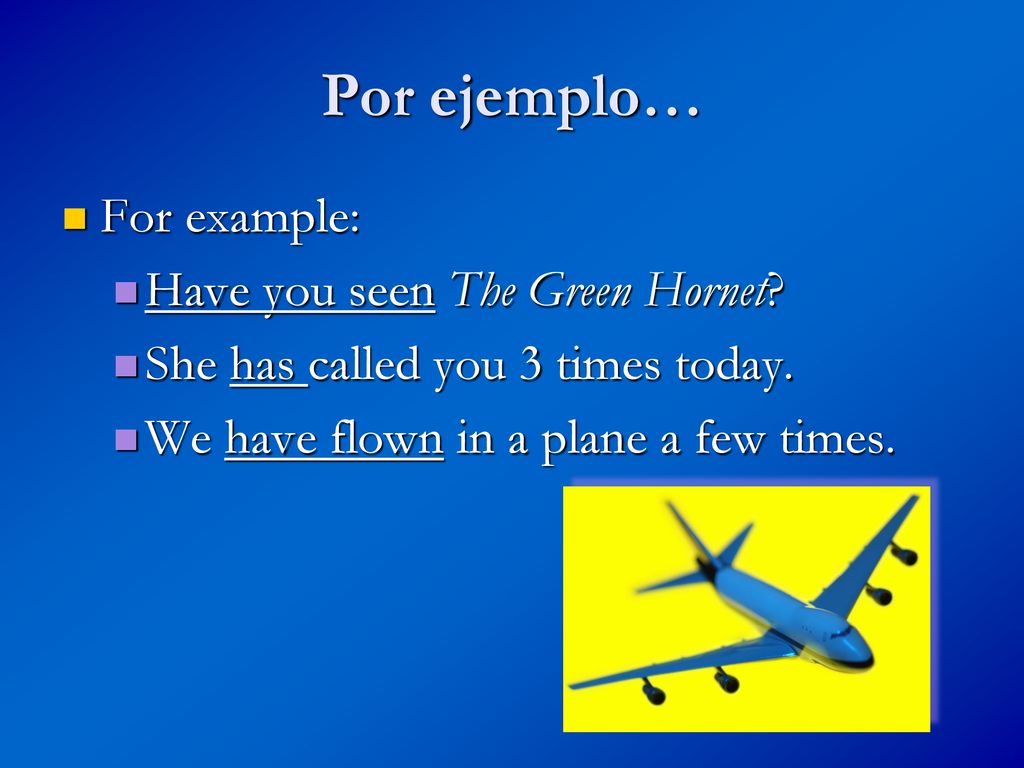 Por ejemplo…

For example:

Have you seen The Green Hornet?

She has called you 3 times today.

We have flown in a plane a few times.